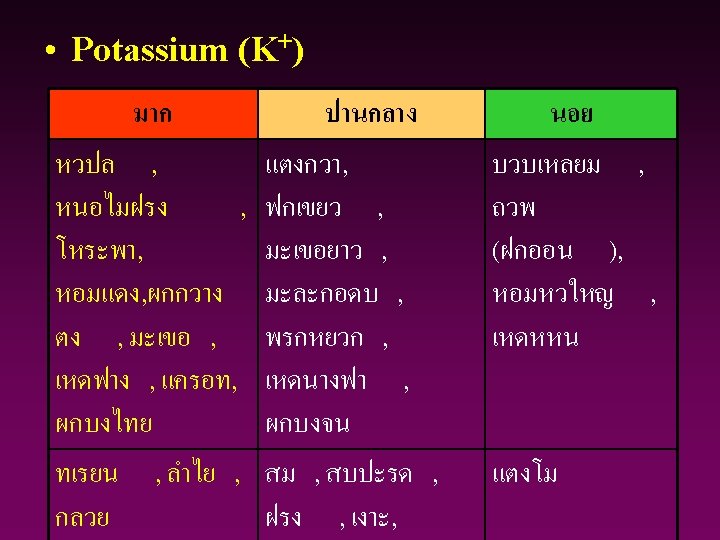 • Potassium ($K^+$)

| มาก | ปานกลาง | นอย |
|---|---|---|
| หวปล , หนอไมฝรง , โหระพา, หอมแดง,ผกกวาง ตง , มะเขอ , เหดฟาง , แครอท, ผกบงไทย | แตงกวา, ฟกเขยว , มะเขอยาว , มะละกอดบ , พรกหยวก , เหดนางฟา , ผกบงจน | บวบเหลยม , ถวพ (ฝกออน ), หอมหวใหญ , เหดหหน |
| ทเรยน , ลำไย , กลวย | สม , สบปะรด , ฝรง , เงาะ, | แตงโม |